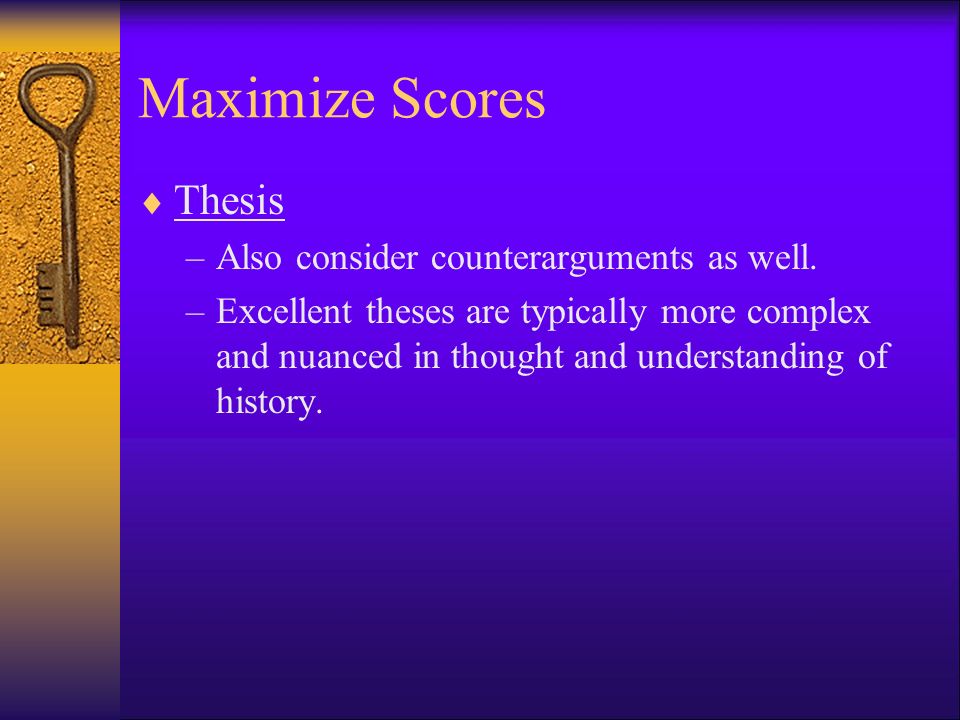 Maximize Scores

♦ Thesis
– Also consider counterarguments as well.
– Excellent theses are typically more complex and nuanced in thought and understanding of history.